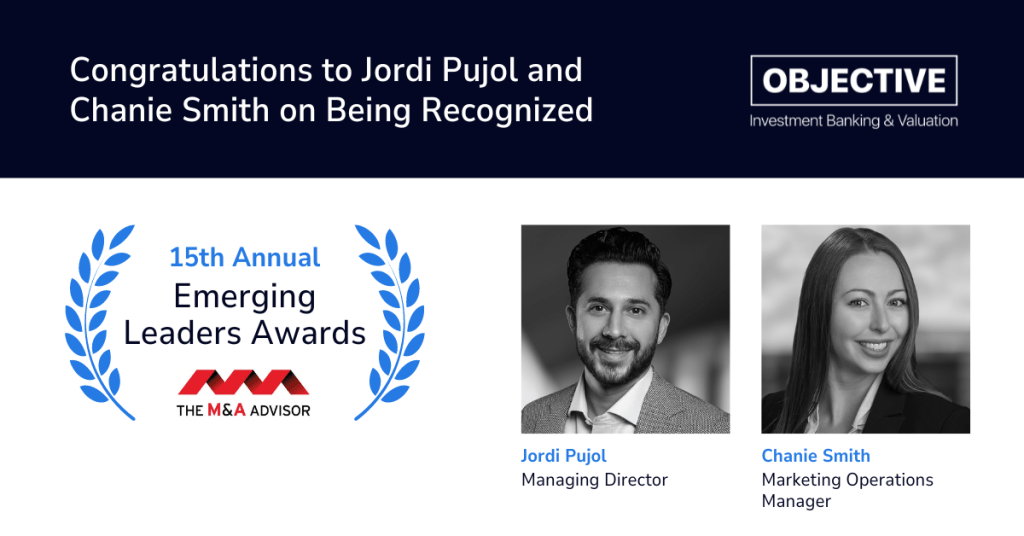 Congratulations to Jordi Pujol and Chanie Smith on Being Recognized

OBJECTIVE
Investment Banking & Valuation

15th Annual
Emerging Leaders Awards

THE M&A ADVISOR

Jordi Pujol
Managing Director

Chanie Smith
Marketing Operations Manager